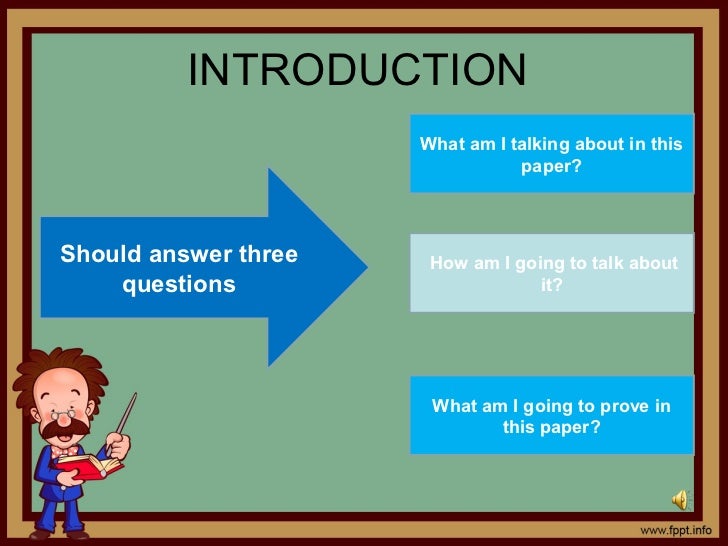 INTRODUCTION

Should answer three questions

What am I talking about in this paper?

How am I going to talk about it?

What am I going to prove in this paper?

www.fppt.info